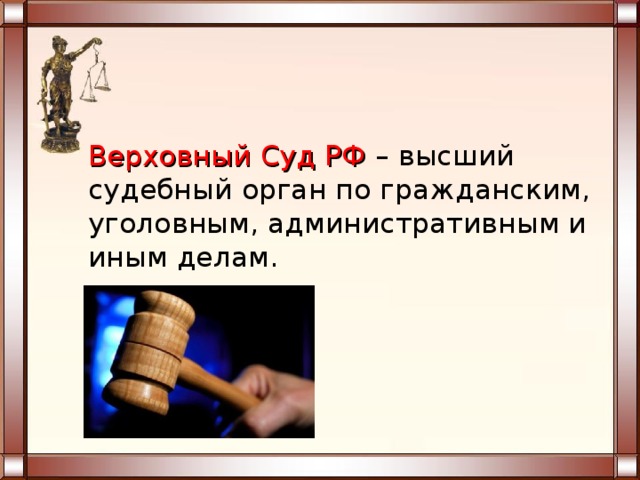 Верховный Суд РФ – высший судебный орган по гражданским, уголовным, административным и иным делам.